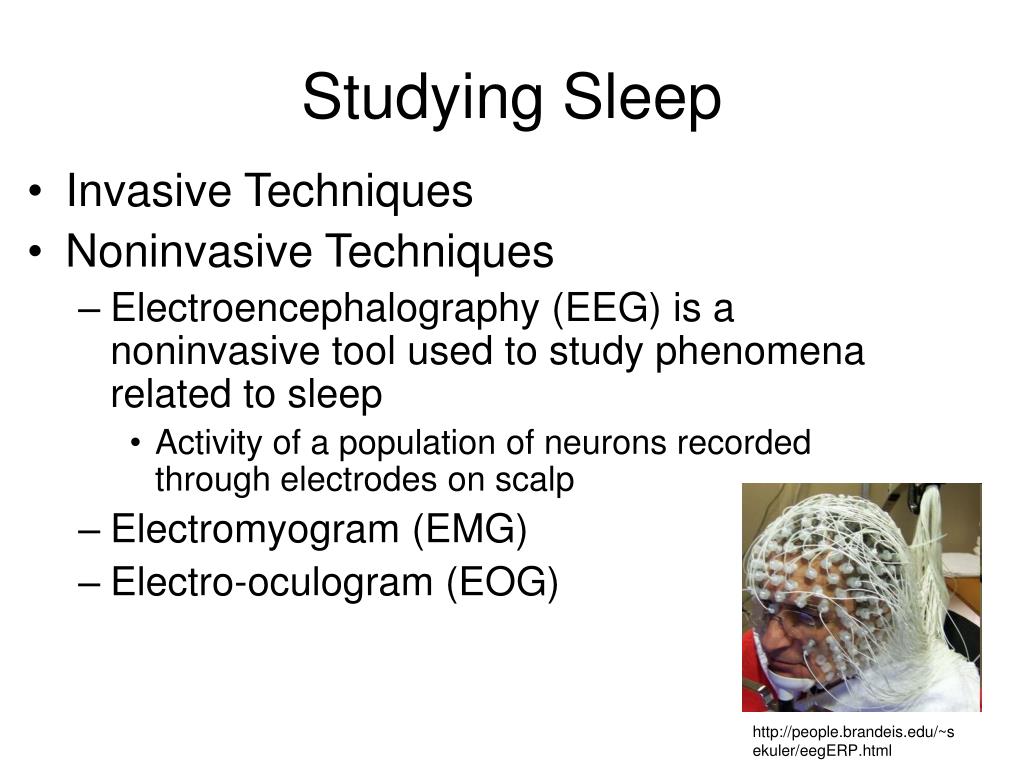 Studying Sleep

• Invasive Techniques
• Noninvasive Techniques
– Electroencephalography (EEG) is a noninvasive tool used to study phenomena related to sleep
• Activity of a population of neurons recorded through electrodes on scalp
– Electromyogram (EMG)
– Electro-oculogram (EOG)

http://people.brandeis.edu/~sekuler/eegERP.html